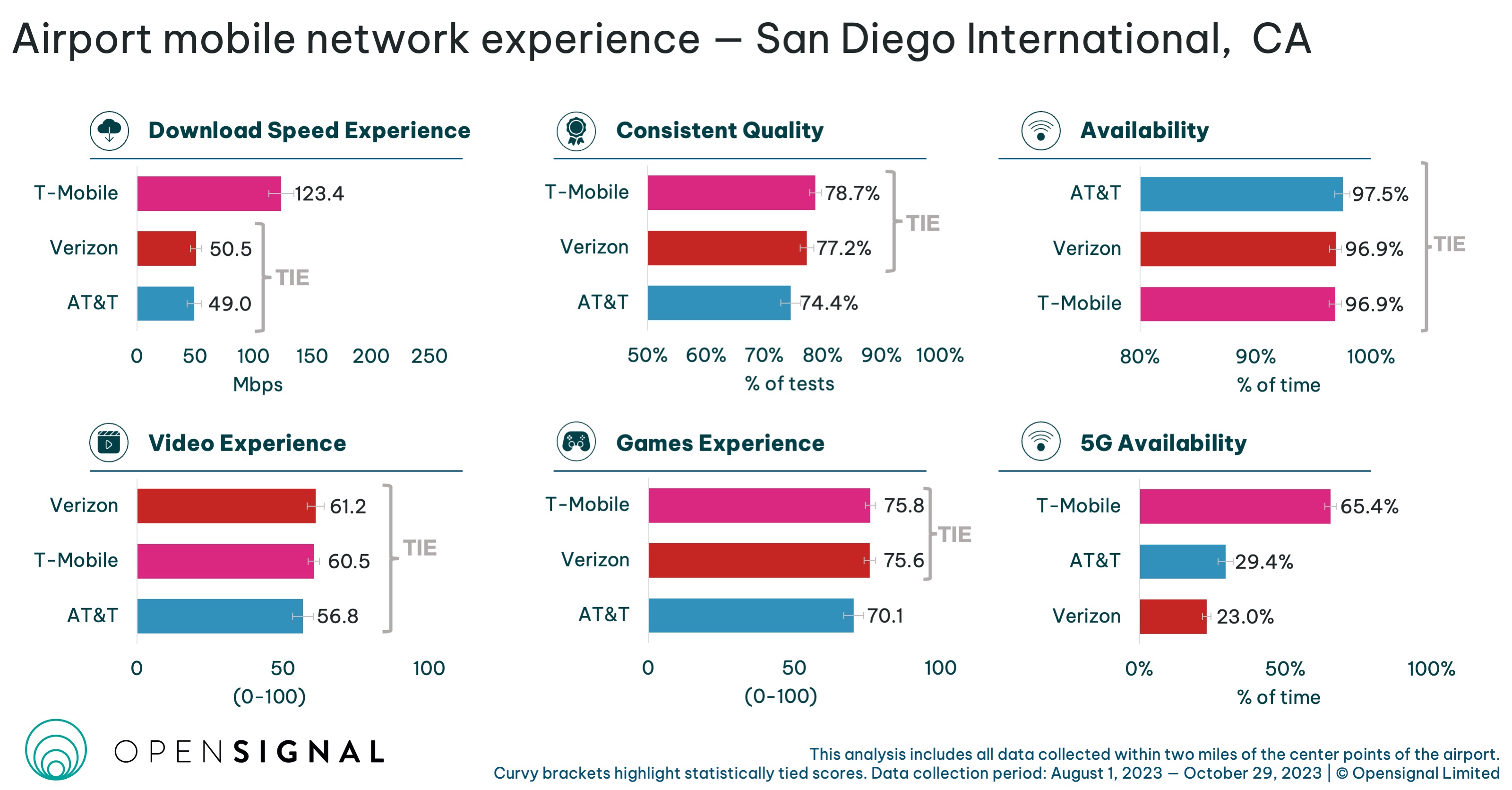 Airport mobile network experience — San Diego International, CA

Download Speed Experience

T-Mobile 123.4
Verizon 50.5
AT&T 49.0
TIE

0 50 100 150 200 250
Mbps

Consistent Quality

T-Mobile 78.7%
Verizon 77.2%
AT&T 74.4%
TIE

50% 60% 70% 80% 90% 100%
% of tests

Availability

AT&T 97.5%
Verizon 96.9%
T-Mobile 96.9%
TIE

80% 90% 100%
% of time

Video Experience

Verizon 61.2
T-Mobile 60.5
AT&T 56.8
TIE

0 50 100
(0-100)

Games Experience

T-Mobile 75.8
Verizon 75.6
AT&T 70.1
TIE

0 50 100
(0-100)

5G Availability

T-Mobile 65.4%
AT&T 29.4%
Verizon 23.0%

0% 50% 100%
% of time

OPENSIGNAL

This analysis includes all data collected within two miles of the center points of the airport.
Curvy brackets highlight statistically tied scores. Data collection period: August 1, 2023 — October 29, 2023 | © Opensignal Limited